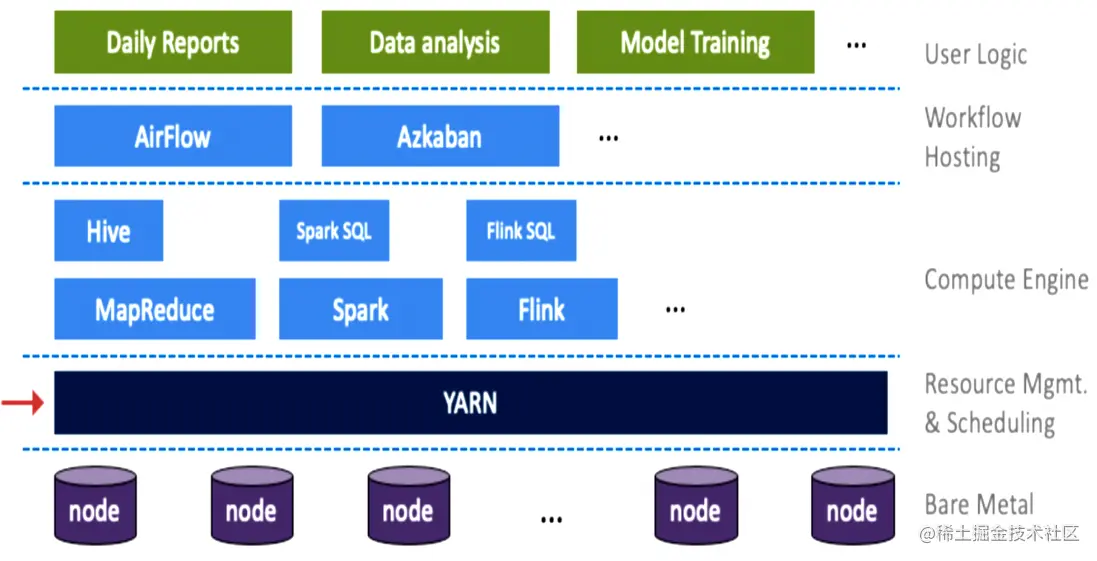 Daily Reports
Data analysis
Model Training
...
User Logic

AirFlow
Azkaban
...
Workflow Hosting

Hive
Spark SQL
Flink SQL
MapReduce
Spark
Flink
...
Compute Engine

YARN
Resource Mgmt. & Scheduling

node
node
node
...
node
node
Bare Metal

@稀土掘金技术社区